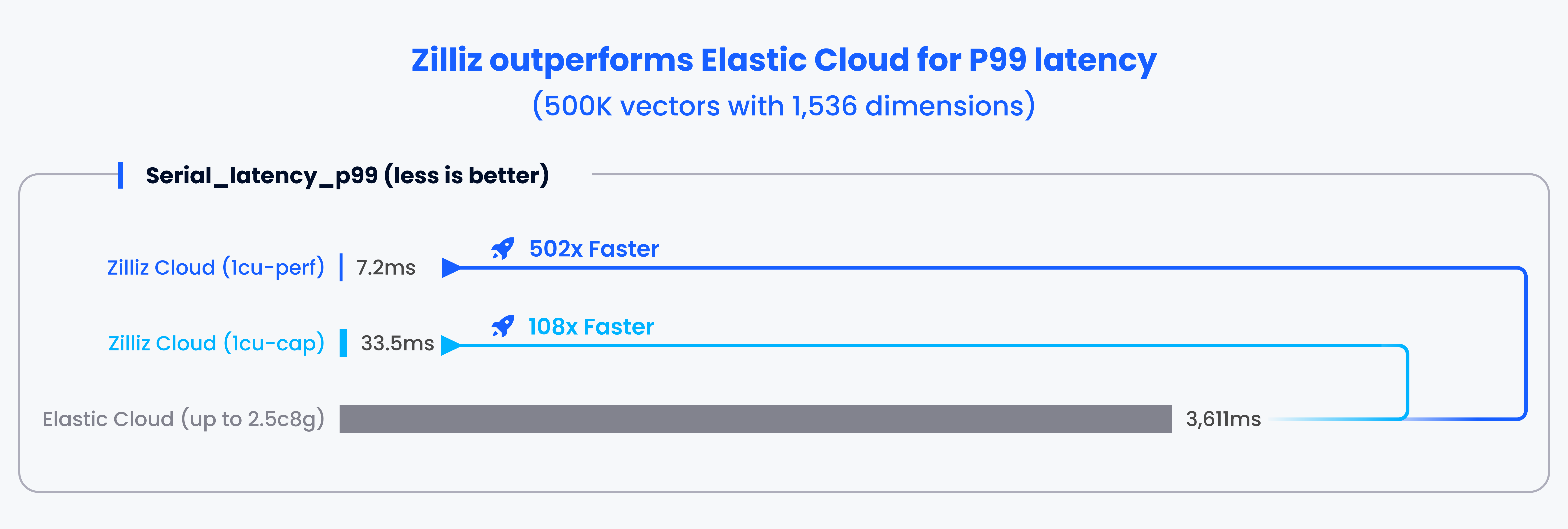 Zilliz outperforms Elastic Cloud for P99 latency
(500K vectors with 1,536 dimensions)

Serial_latency_p99 (less is better)

Zilliz Cloud (1cu-perf) 7.2ms
502x Faster

Zilliz Cloud (1cu-cap) 33.5ms
108x Faster

Elastic Cloud (up to 2.5c8g) 3,611ms